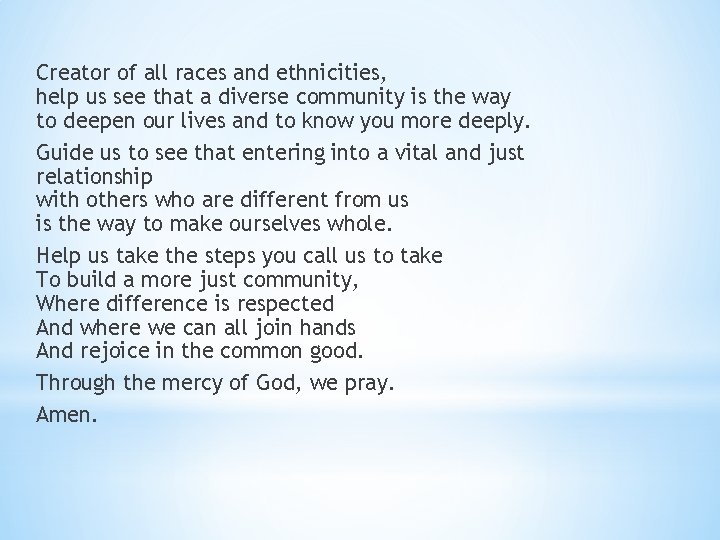 Creator of all races and ethnicities,
help us see that a diverse community is the way
to deepen our lives and to know you more deeply.

Guide us to see that entering into a vital and just relationship
with others who are different from us
is the way to make ourselves whole.

Help us take the steps you call us to take
To build a more just community,
Where difference is respected
And where we can all join hands
And rejoice in the common good.

Through the mercy of God, we pray.

Amen.